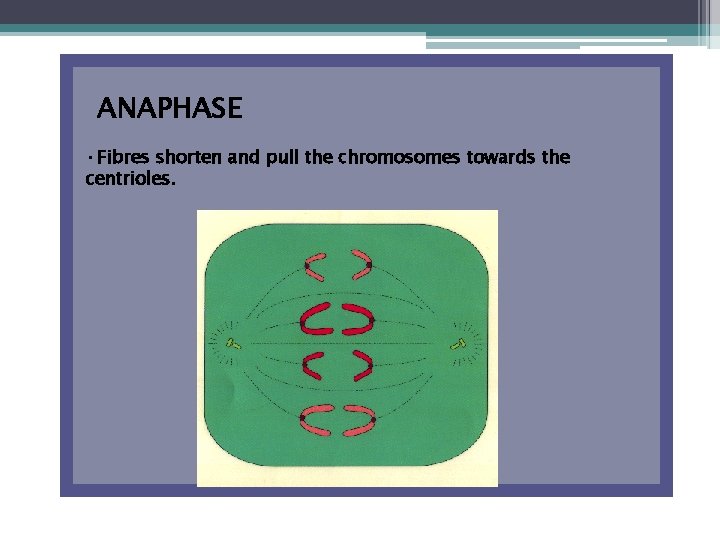 ANAPHASE

·Fibres shorten and pull the chromosomes towards the centrioles.